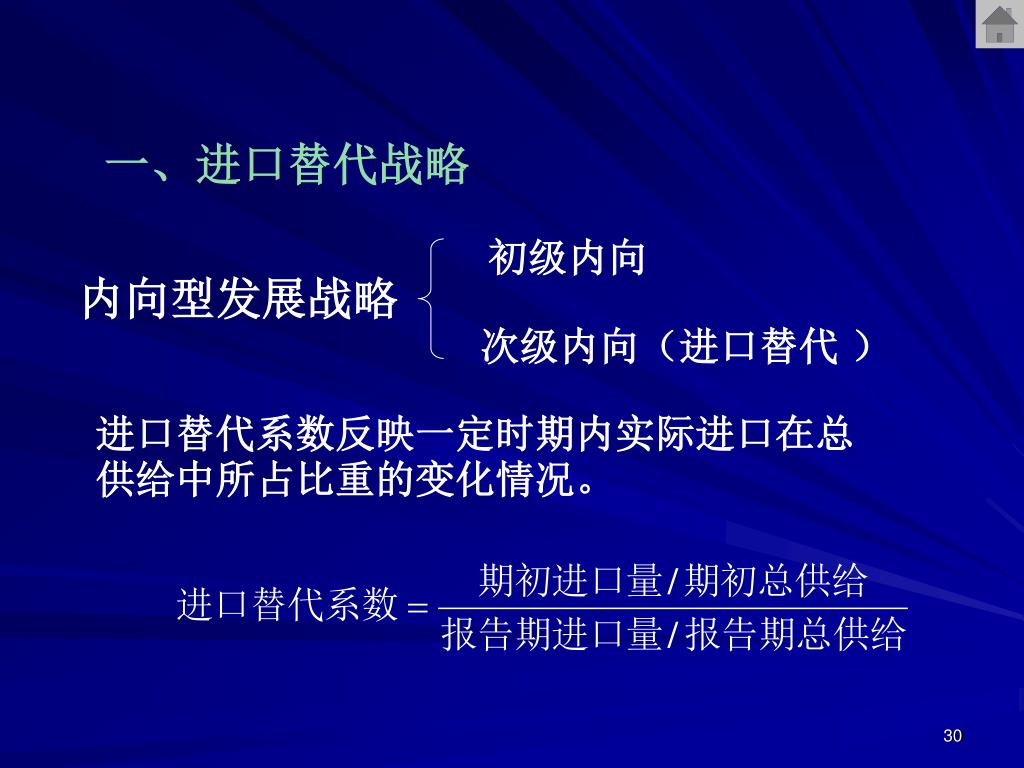 一、进口替代战略

内向型发展战略

初级内向

次级内向（进口替代 ）

进口替代系数反映一定时期内实际进口在总供给中所占比重的变化情况。

$进口替代系数 = \frac{期初进口量/期初总供给}{报告期进口量/报告期总供给}$

30